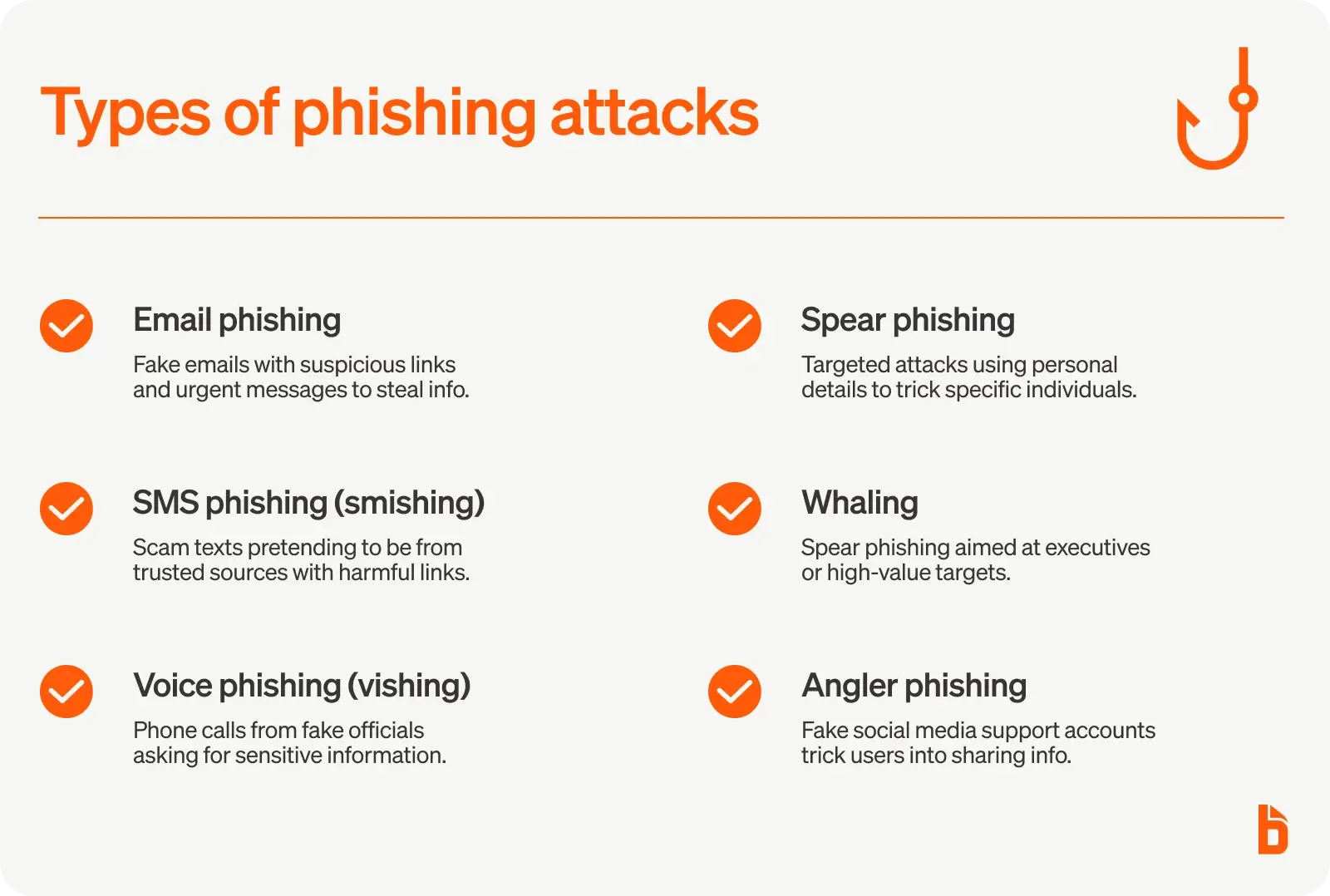 Types of phishing attacks

Email phishing

Fake emails with suspicious links and urgent messages to steal info.

SMS phishing (smishing)

Scam texts pretending to be from trusted sources with harmful links.

Voice phishing (vishing)

Phone calls from fake officials asking for sensitive information.

Spear phishing

Targeted attacks using personal details to trick specific individuals.

Whaling

Spear phishing aimed at executives or high-value targets.

Angler phishing

Fake social media support accounts trick users into sharing info.